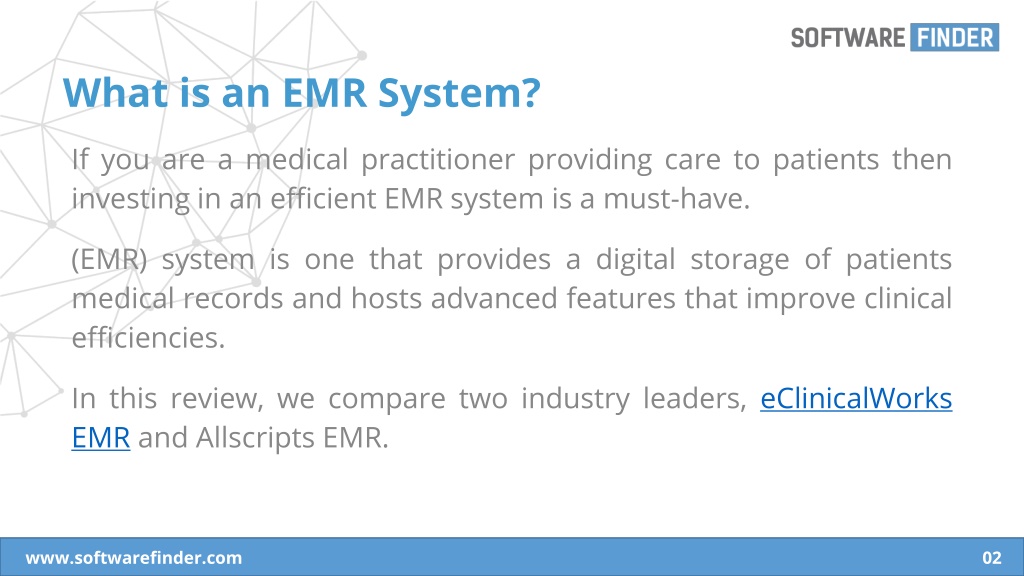 SOFTWARE FINDER

What is an EMR System?

If you are a medical practitioner providing care to patients then investing in an efficient EMR system is a must-have.

(EMR) system is one that provides a digital storage of patients medical records and hosts advanced features that improve clinical efficiencies.

In this review, we compare two industry leaders, eClinicalWorks EMR and Allscripts EMR.

www.softwarefinder.com

02